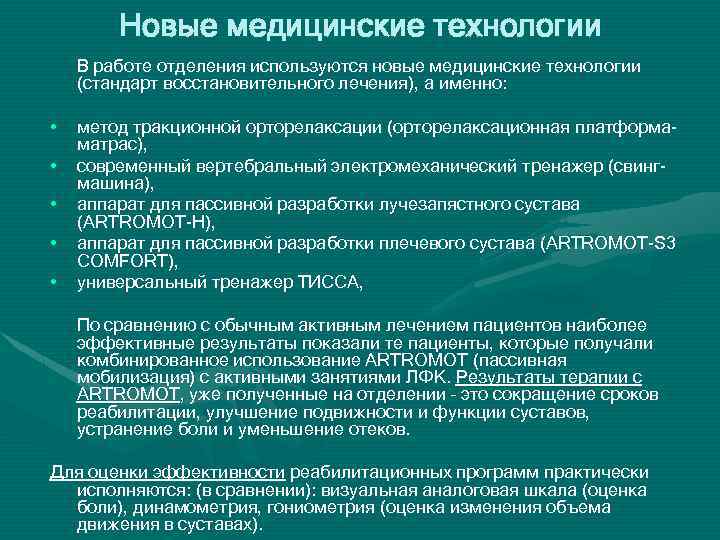 Новые медицинские технологии

В работе отделения используются новые медицинские технологии (стандарт восстановительного лечения), а именно:

• метод тракционной орторелаксации (орторелаксационная платформа-матрас),
• современный вертебральный электромеханический тренажер (свинг-машина),
• аппарат для пассивной разработки лучезапястного сустава (ARTROMOT-H),
• аппарат для пассивной разработки плечевого сустава (ARTROMOT-S3 COMFORT),
• универсальный тренажер ТИССА,

По сравнению с обычным активным лечением пациентов наиболее эффективные результаты показали те пациенты, которые получали комбинированное использование ARTROMOT (пассивная мобилизация) с активными занятиями ЛФК. Результаты терапии с ARTROMOT, уже полученные на отделении - это сокращение сроков реабилитации, улучшение подвижности и функции суставов, устранение боли и уменьшение отеков.

Для оценки эффективности реабилитационных программ практически исполняются: (в сравнении): визуальная аналоговая шкала (оценка боли), динамометрия, гониометрия (оценка изменения объема движения в суставах).